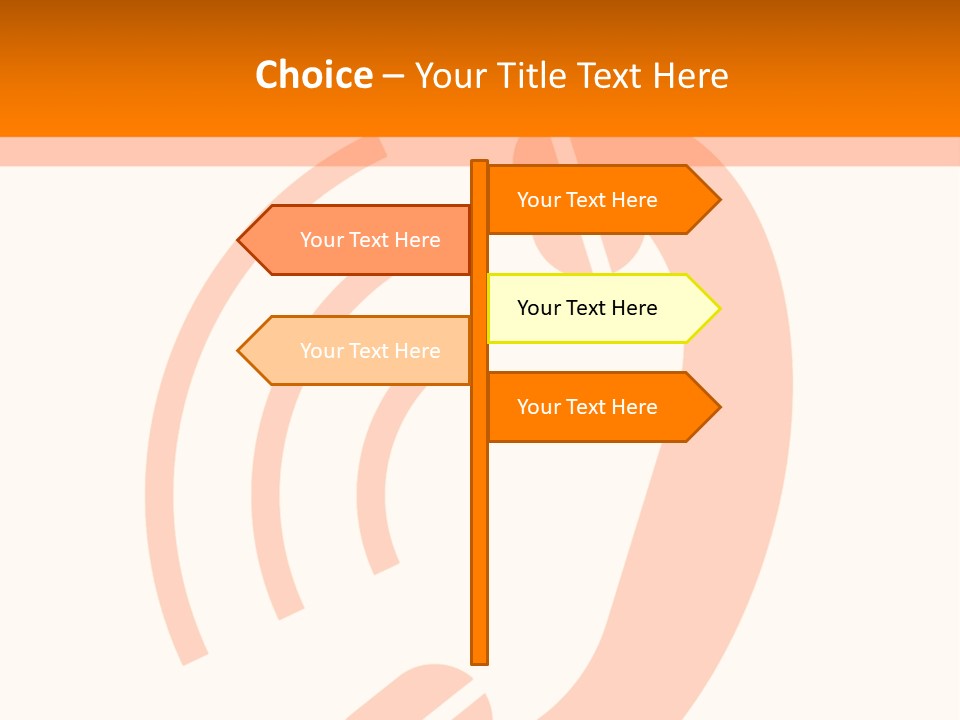 Choice – Your Title Text Here

Your Text Here

Your Text Here

Your Text Here

Your Text Here

Your Text Here